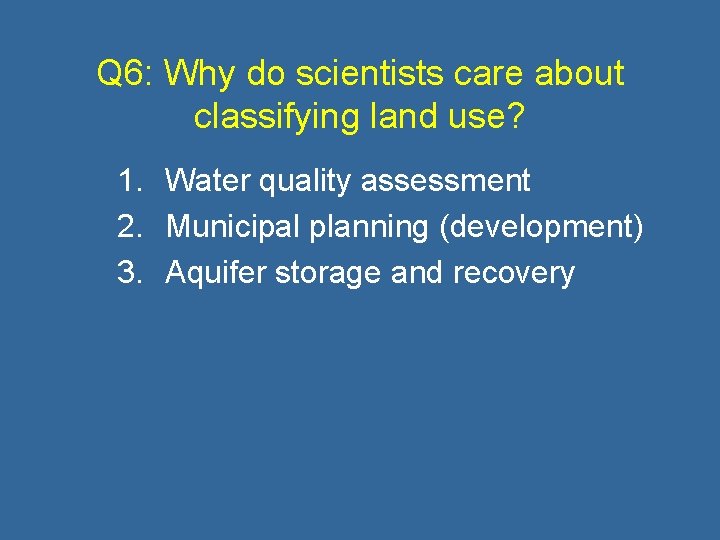 Q6: Why do scientists care about classifying land use?

1. Water quality assessment
2. Municipal planning (development)
3. Aquifer storage and recovery